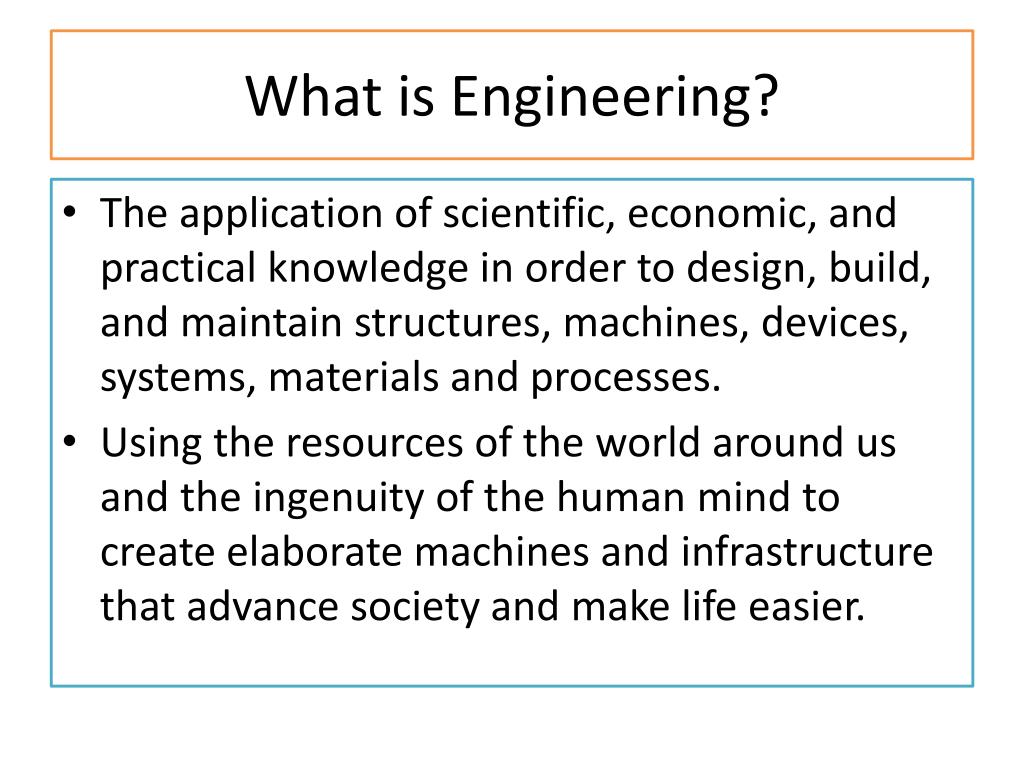 What is Engineering?

• The application of scientific, economic, and practical knowledge in order to design, build, and maintain structures, machines, devices, systems, materials and processes.

• Using the resources of the world around us and the ingenuity of the human mind to create elaborate machines and infrastructure that advance society and make life easier.